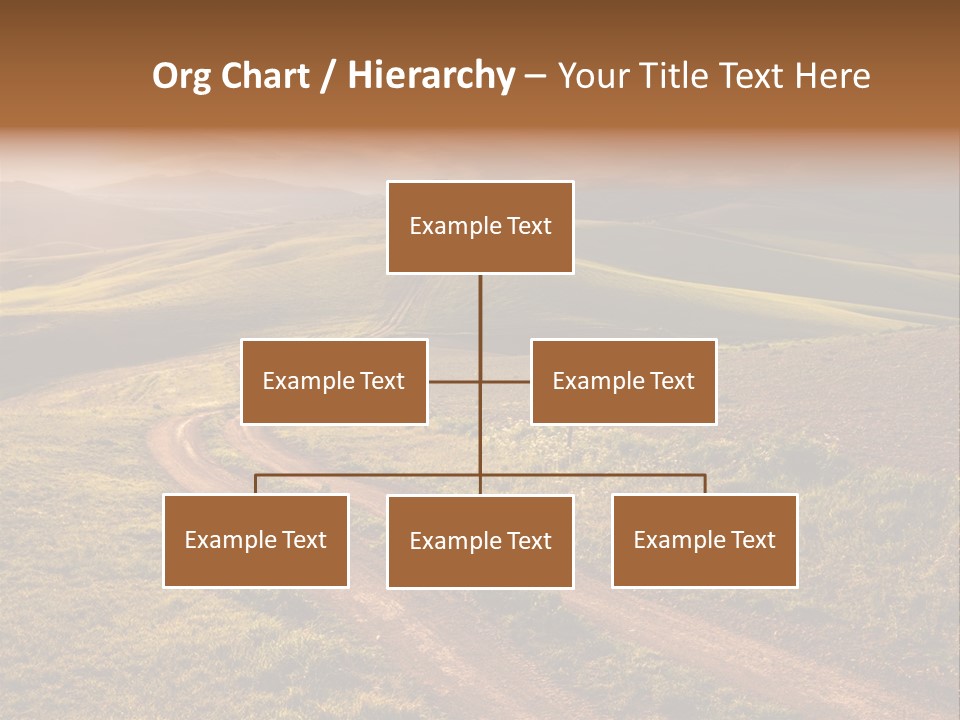 Org Chart / Hierarchy – Your Title Text Here

Example Text

Example Text

Example Text

Example Text

Example Text

Example Text